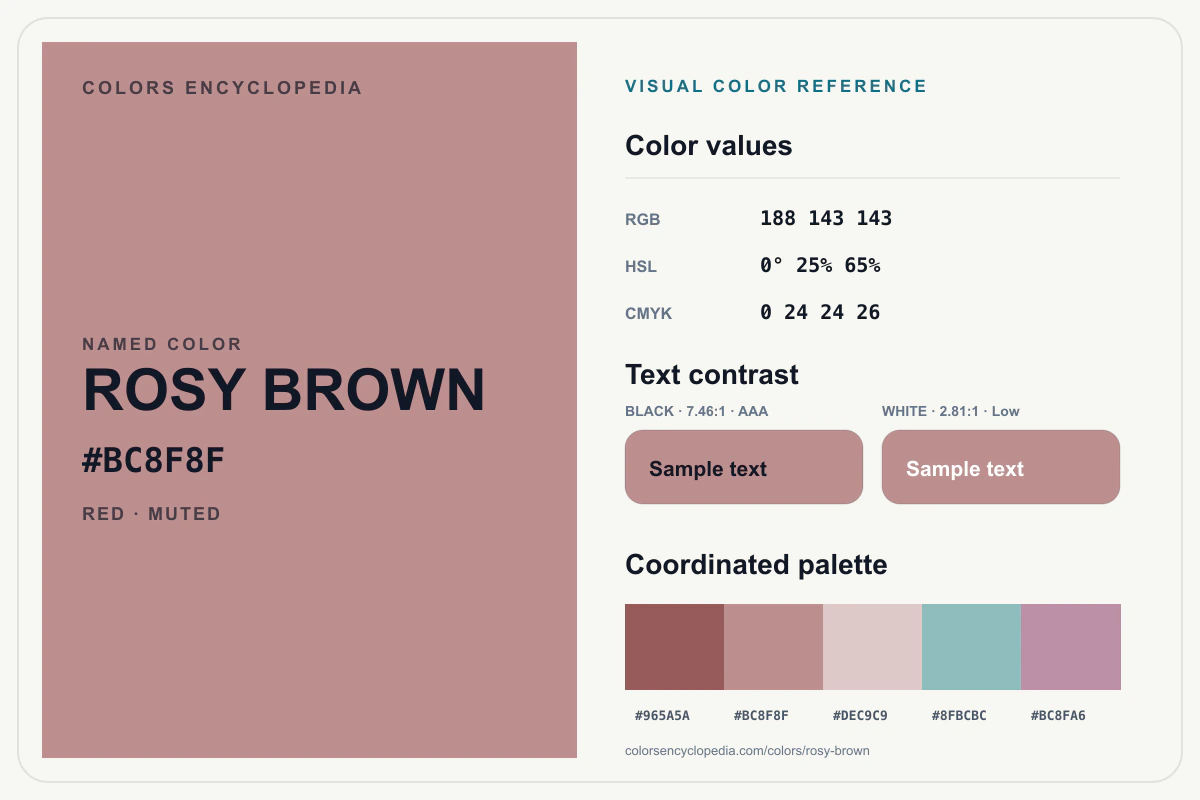 COLORS ENCYCLOPEDIA

NAMED COLOR

ROSY BROWN

#BC8F8F

RED · MUTED

VISUAL COLOR REFERENCE

Color values

| RGB | 188 143 143 |
|---|---|
| HSL | 0° 25% 65% |
| CMYK | 0 24 24 26 |

Text contrast

BLACK · 7.46:1 · AAA

Sample text

WHITE · 2.81:1 · Low

Sample text

Coordinated palette

#965A5A
#BC8F8F
#DEC9C9
#8FBCBC
#BC8FA6

colorsencyclopedia.com/colors/rosy-brown